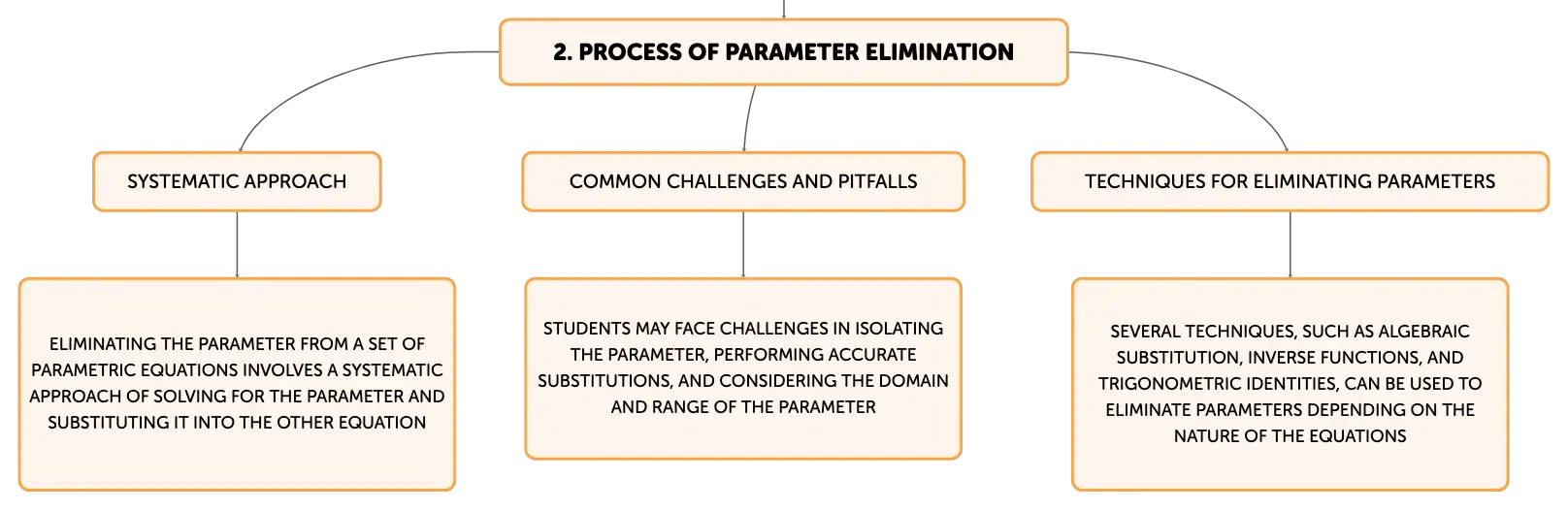 2. PROCESS OF PARAMETER ELIMINATION

SYSTEMATIC APPROACH

ELIMINATING THE PARAMETER FROM A SET OF PARAMETRIC EQUATIONS INVOLVES A SYSTEMATIC APPROACH OF SOLVING FOR THE PARAMETER AND SUBSTITUTING IT INTO THE OTHER EQUATION

COMMON CHALLENGES AND PITFALLS

STUDENTS MAY FACE CHALLENGES IN ISOLATING THE PARAMETER, PERFORMING ACCURATE SUBSTITUTIONS, AND CONSIDERING THE DOMAIN AND RANGE OF THE PARAMETER

TECHNIQUES FOR ELIMINATING PARAMETERS

SEVERAL TECHNIQUES, SUCH AS ALGEBRAIC SUBSTITUTION, INVERSE FUNCTIONS, AND TRIGONOMETRIC IDENTITIES, CAN BE USED TO ELIMINATE PARAMETERS DEPENDING ON THE NATURE OF THE EQUATIONS